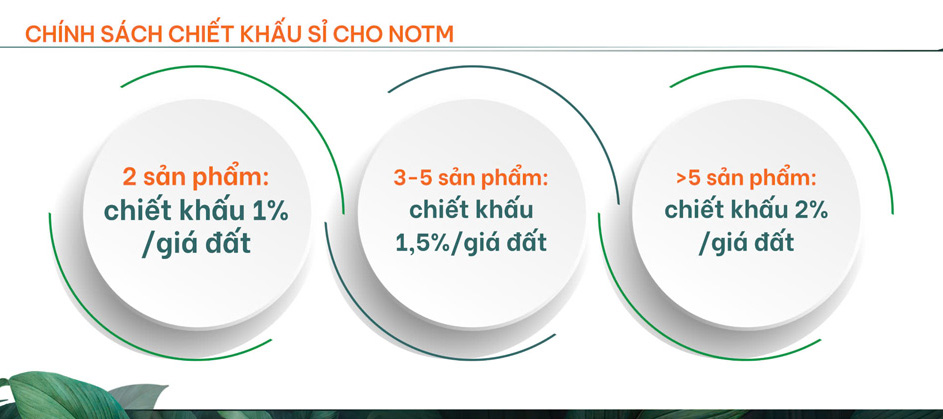 CHÍNH SÁCH CHIẾT KHẤU SỈ CHO NOTM

2 sản phẩm:
chiết khấu 1%
/giá đất

3-5 sản phẩm:
chiết khấu
1,5%/giá đất

>5 sản phẩm:
chiết khấu 2%
/giá đất